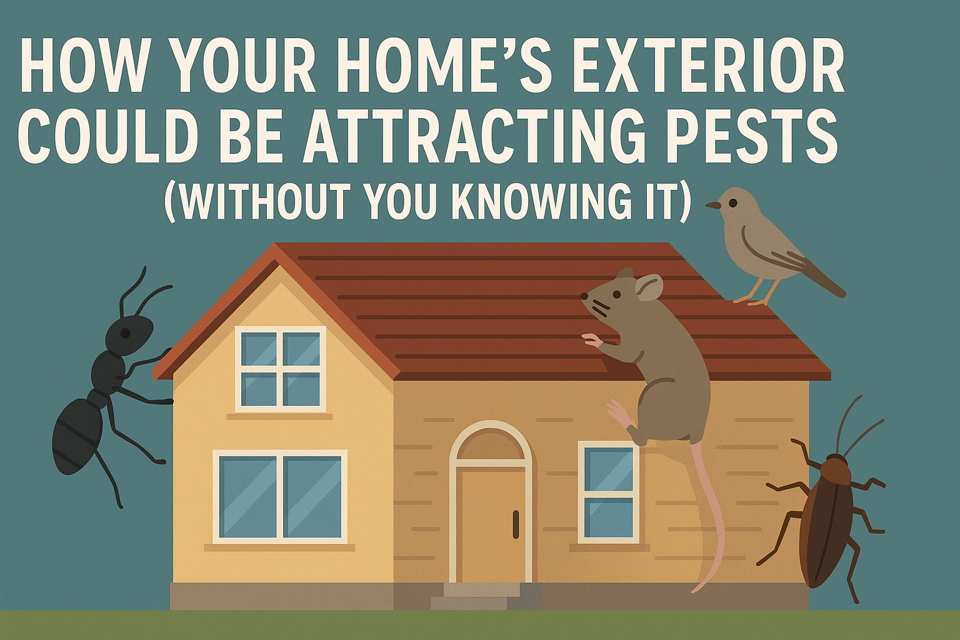 HOW YOUR HOME'S EXTERIOR COULD BE ATTRACTING PESTS
(WITHOUT YOU KNOWING IT)